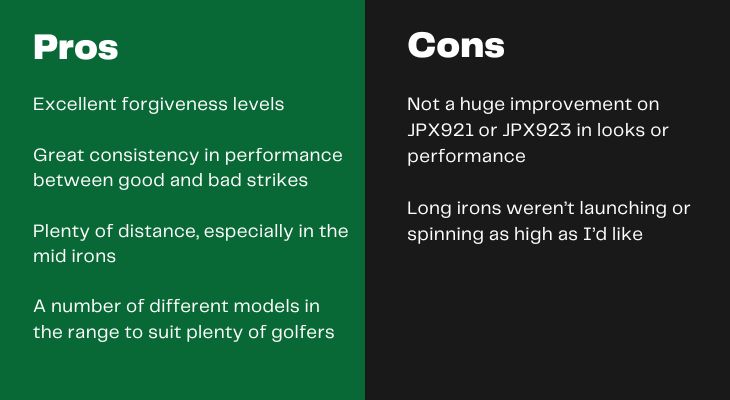 Pros

Excellent forgiveness levels

Great consistency in performance between good and bad strikes

Plenty of distance, especially in the mid irons

A number of different models in the range to suit plenty of golfers

Cons

Not a huge improvement on JPX921 or JPX923 in looks or performance

Long irons weren't launching or spinning as high as I'd like